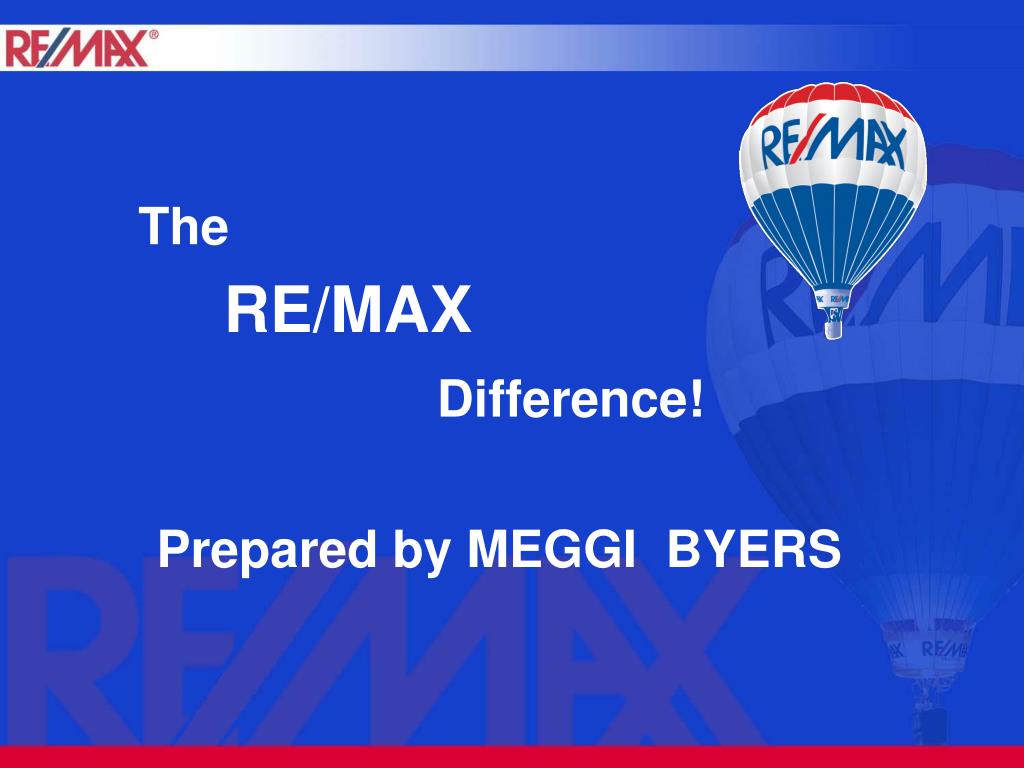 RE/MAX®

RE/MAX

The

RE/MAX

Difference!

Prepared by MEGGI BYERS

RE/MAX